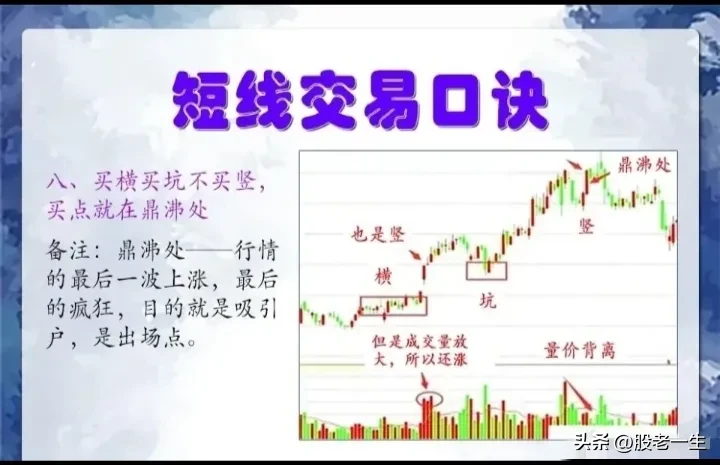 短线交易口诀

八、买横买坑不买竖，买点就在鼎沸处

备注：鼎沸处——行情的最后一波上涨，最后的疯狂，目的就是吸引户，是出场点。

鼎沸处

也是竖

竖

横

坑

但是成交量放大，所以还涨

量价背离

头条 @股老一生